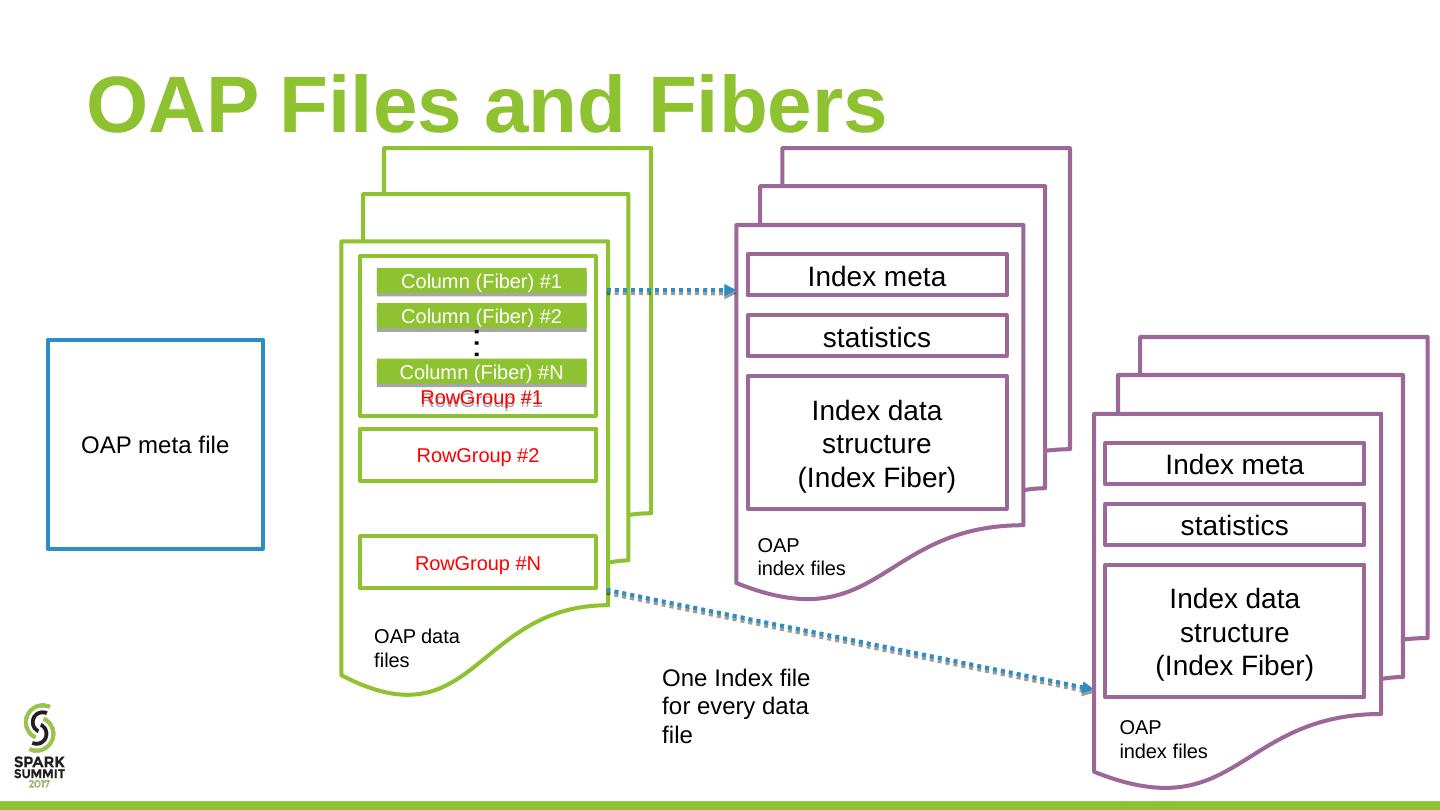 OAP Files and Fibers

OAP meta file

Column (Fiber) #1
Column (Fiber) #2
⋮
Column (Fiber) #N
RowGroup #1

RowGroup #2

RowGroup #N

OAP data files

Index meta

statistics

Index data structure (Index Fiber)

OAP index files

One Index file for every data file

Index meta

statistics

Index data structure (Index Fiber)

OAP index files

SPARK SUMMIT 2017